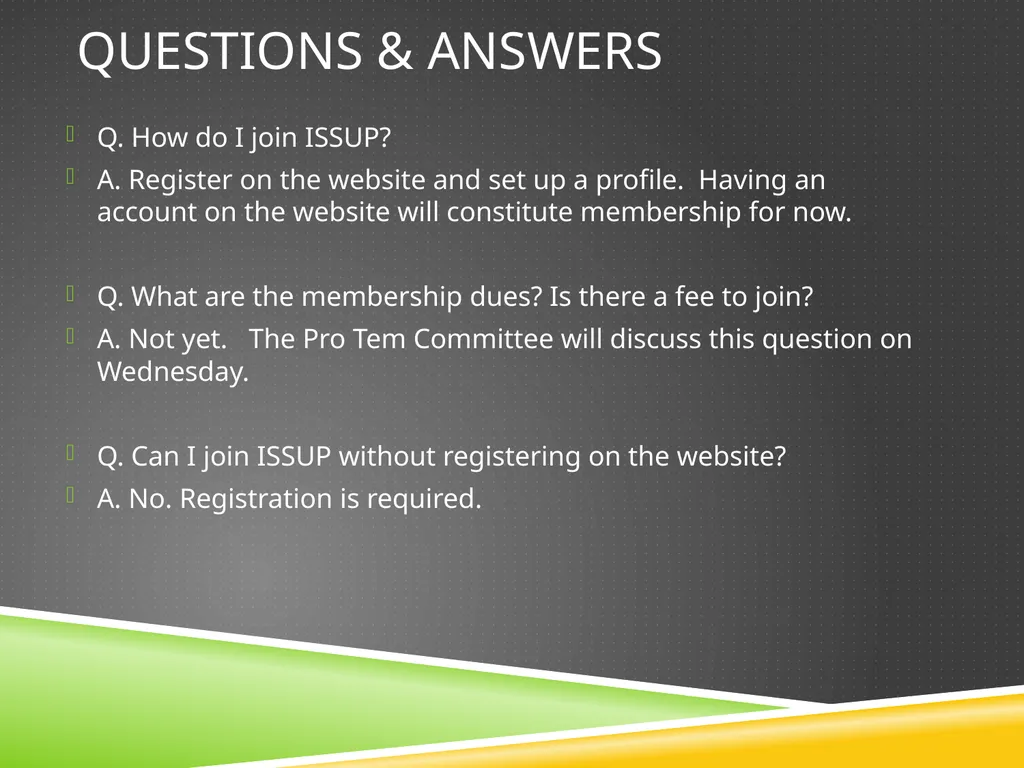 QUESTIONS & ANSWERS

Q. How do I join ISSUP?

A. Register on the website and set up a profile. Having an account on the website will constitute membership for now.

Q. What are the membership dues? Is there a fee to join?

A. Not yet. The Pro Tem Committee will discuss this question on Wednesday.

Q. Can I join ISSUP without registering on the website?

A. No. Registration is required.